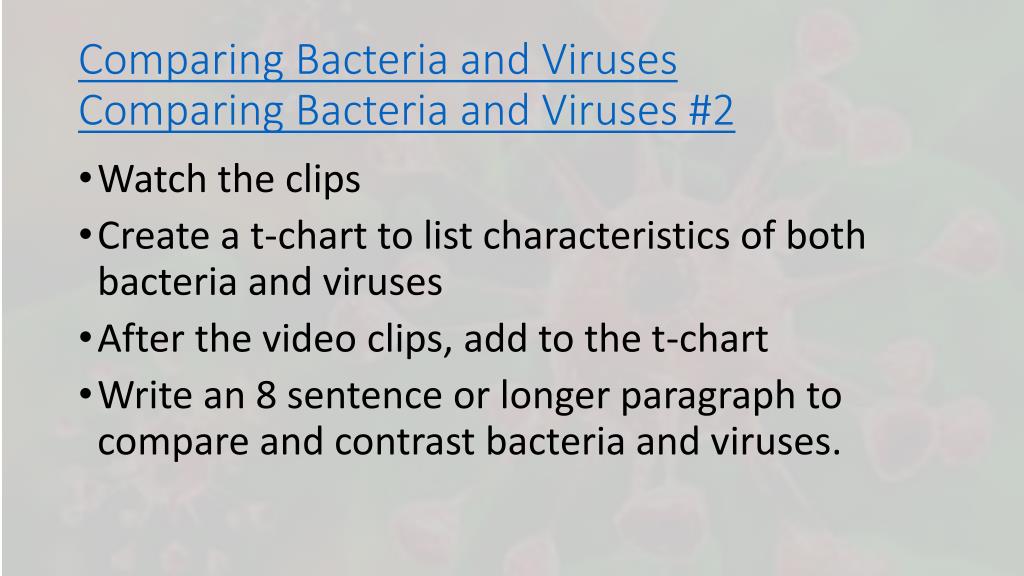 Comparing Bacteria and Viruses
Comparing Bacteria and Viruses #2

• Watch the clips
• Create a t-chart to list characteristics of both bacteria and viruses
• After the video clips, add to the t-chart
• Write an 8 sentence or longer paragraph to compare and contrast bacteria and viruses.